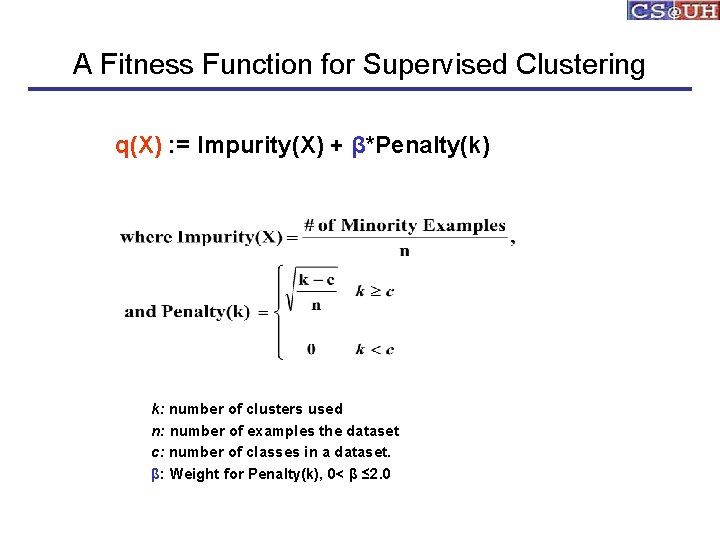 CS@UH

A Fitness Function for Supervised Clustering

q(X) := Impurity(X) + β*Penalty(k)

where $\text{Impurity}(X) = \frac{\text{\# of Minority Examples}}{n}$,

and $\text{Penalty}(k) = \begin{cases} \sqrt{\frac{k-c}{n}} & k \geq c \\ 0 & k < c \end{cases}$

k: number of clusters used
n: number of examples the dataset
c: number of classes in a dataset.
β: Weight for Penalty(k), 0< β ≤2.0